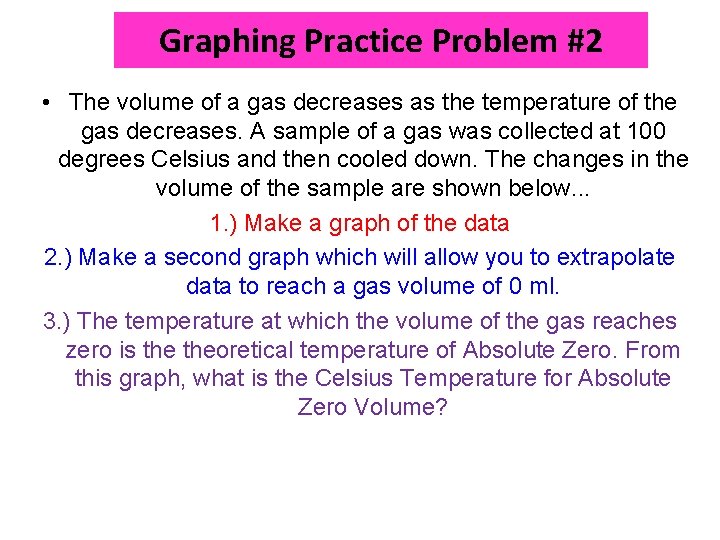 Graphing Practice Problem #2

• The volume of a gas decreases as the temperature of the gas decreases. A sample of a gas was collected at 100 degrees Celsius and then cooled down. The changes in the volume of the sample are shown below...

1.) Make a graph of the data

2.) Make a second graph which will allow you to extrapolate data to reach a gas volume of 0 ml.

3.) The temperature at which the volume of the gas reaches zero is the theoretical temperature of Absolute Zero. From this graph, what is the Celsius Temperature for Absolute Zero Volume?